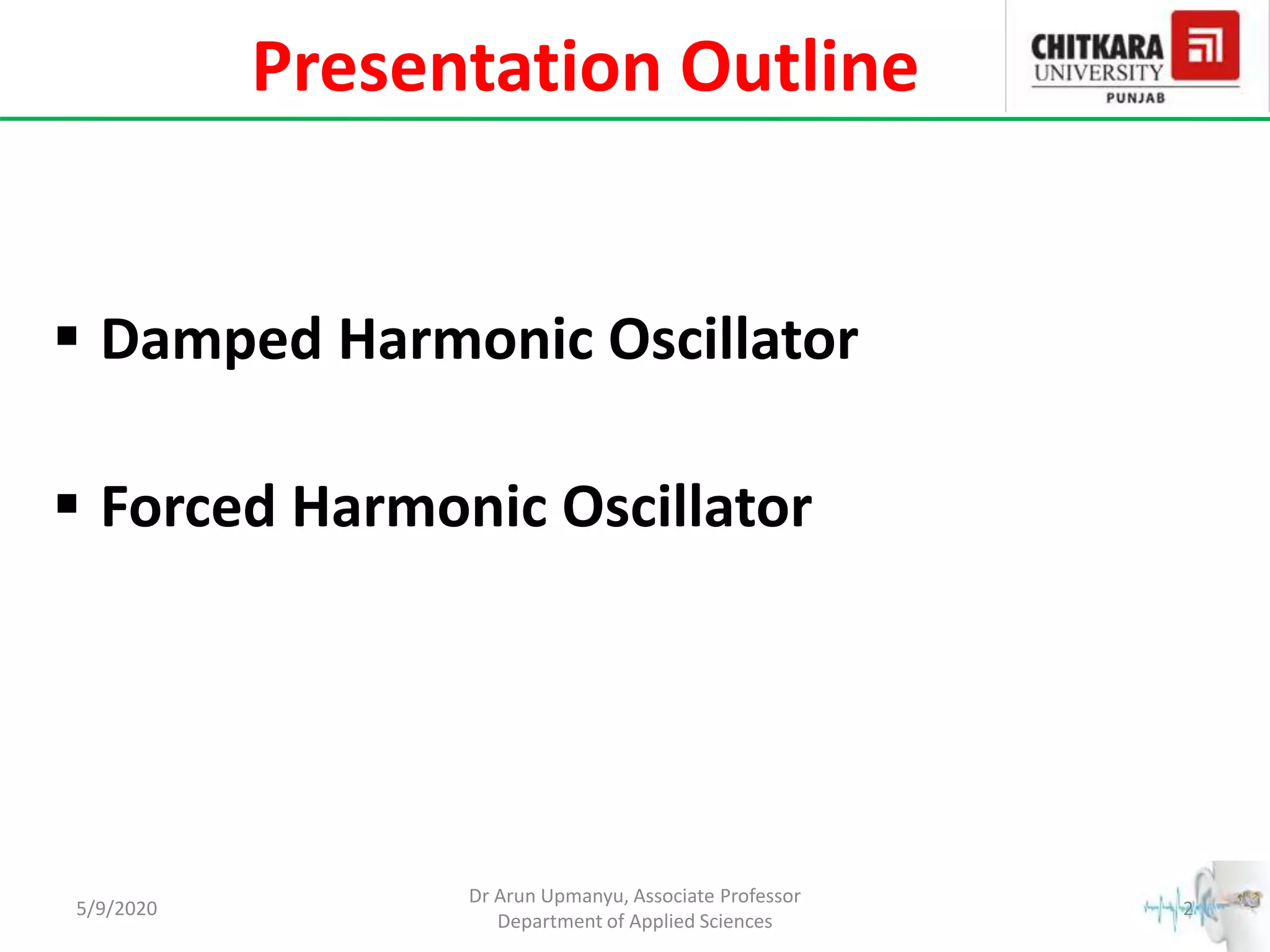 Presentation Outline

CHITKARA UNIVERSITY PUNJAB

▪ Damped Harmonic Oscillator

▪ Forced Harmonic Oscillator

5/9/2020

Dr Arun Upmanyu, Associate Professor
Department of Applied Sciences

2